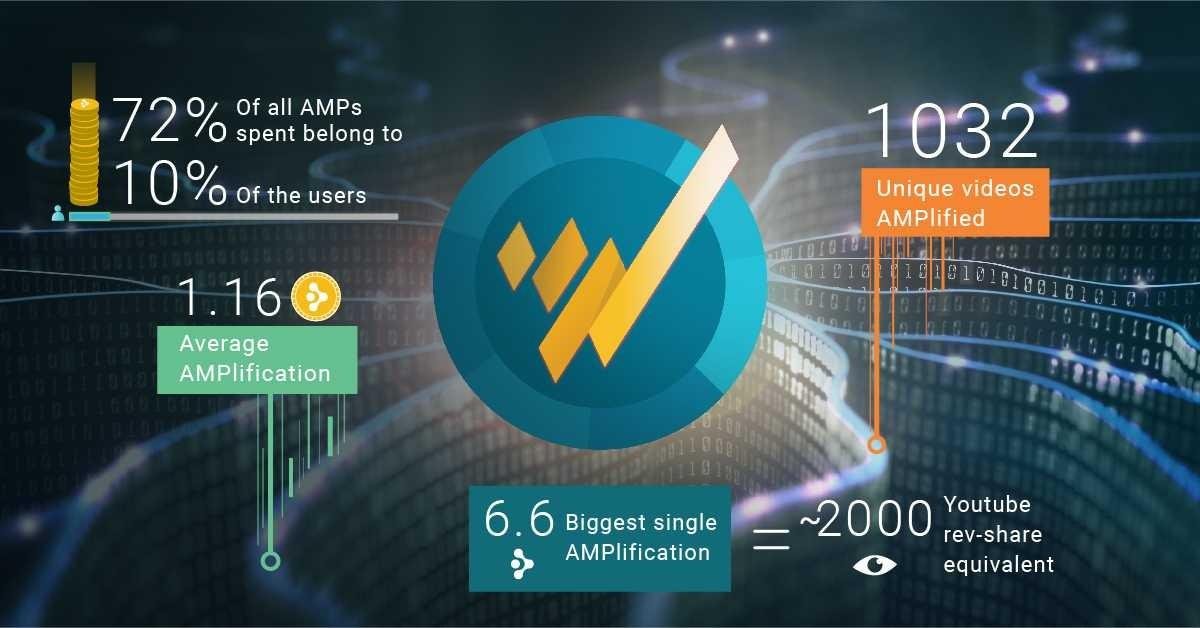 72% Of all AMPs spent belong to

10% Of the users

1032

Unique videos AMPlified

1.16

Average AMPlification

6.6 Biggest single AMPlification

= ~2000 Youtube rev-share equivalent